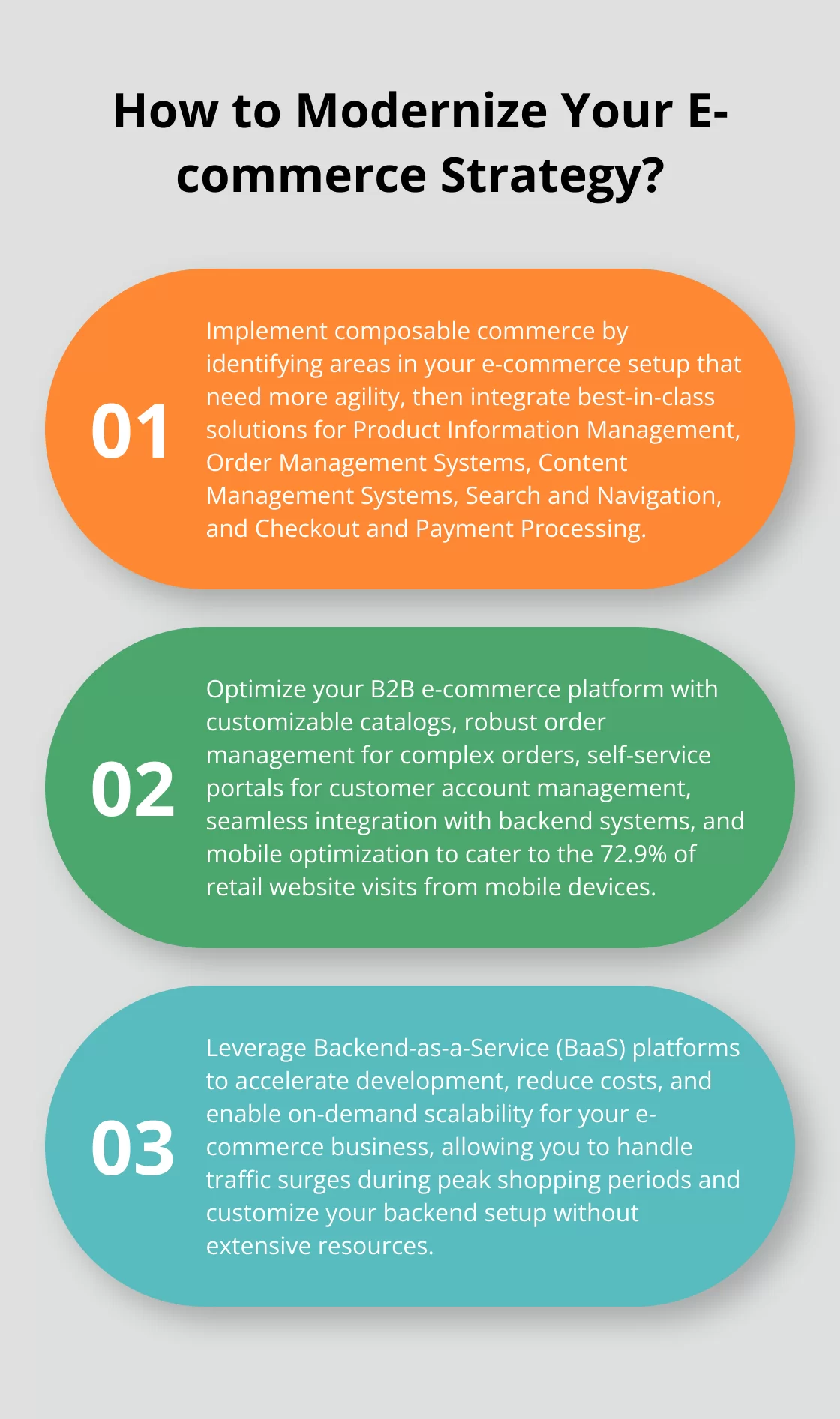 How to Modernize Your E-commerce Strategy?

01

Implement composable commerce by identifying areas in your e-commerce setup that need more agility, then integrate best-in-class solutions for Product Information Management, Order Management Systems, Content Management Systems, Search and Navigation, and Checkout and Payment Processing.

02

Optimize your B2B e-commerce platform with customizable catalogs, robust order management for complex orders, self-service portals for customer account management, seamless integration with backend systems, and mobile optimization to cater to the 72.9% of retail website visits from mobile devices.

03

Leverage Backend-as-a-Service (BaaS) platforms to accelerate development, reduce costs, and enable on-demand scalability for your e-commerce business, allowing you to handle traffic surges during peak shopping periods and customize your backend setup without extensive resources.